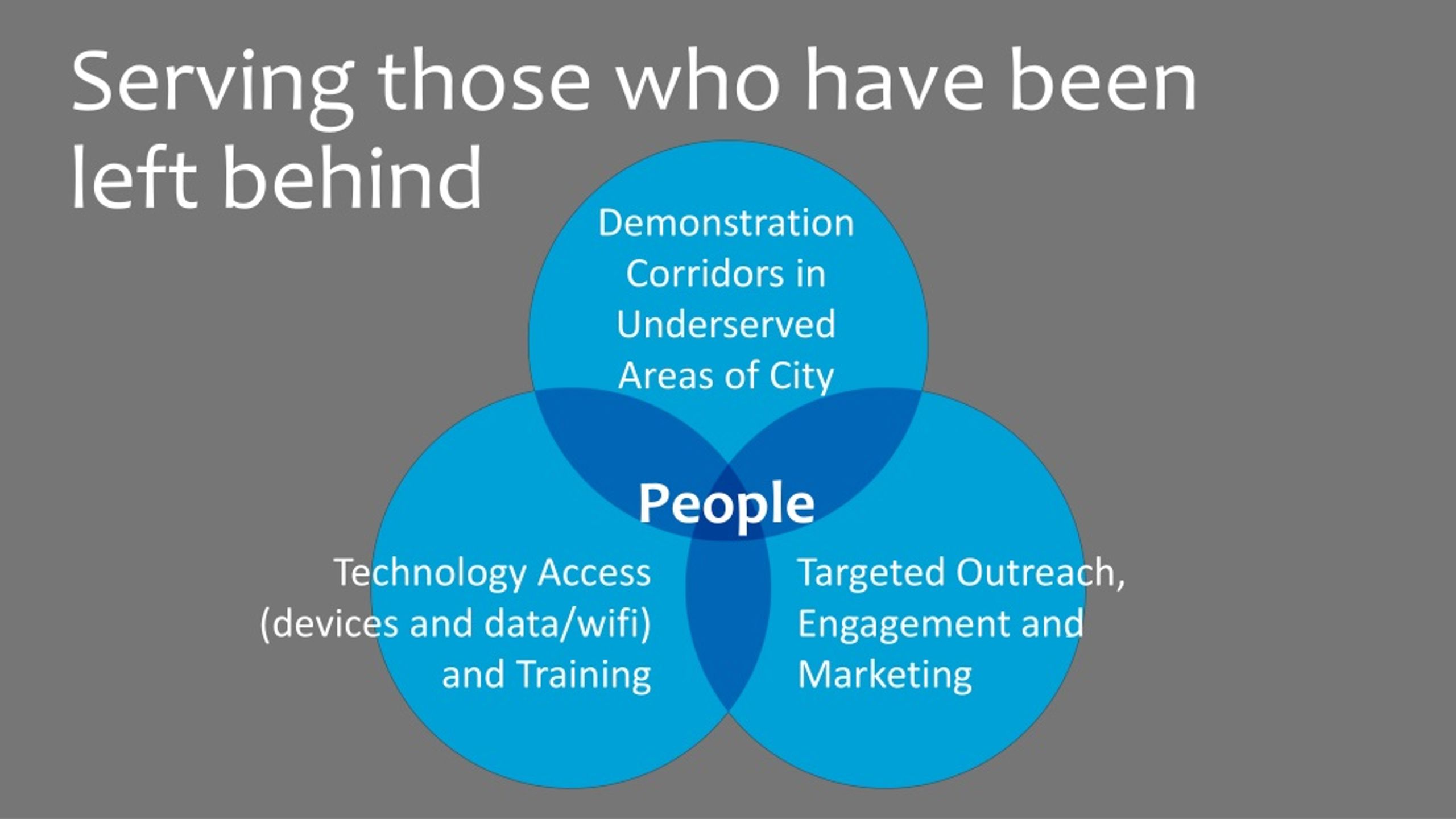 Serving those who have been left behind

Demonstration Corridors in Underserved Areas of City

People

Technology Access (devices and data/wifi) and Training

Targeted Outreach, Engagement and Marketing